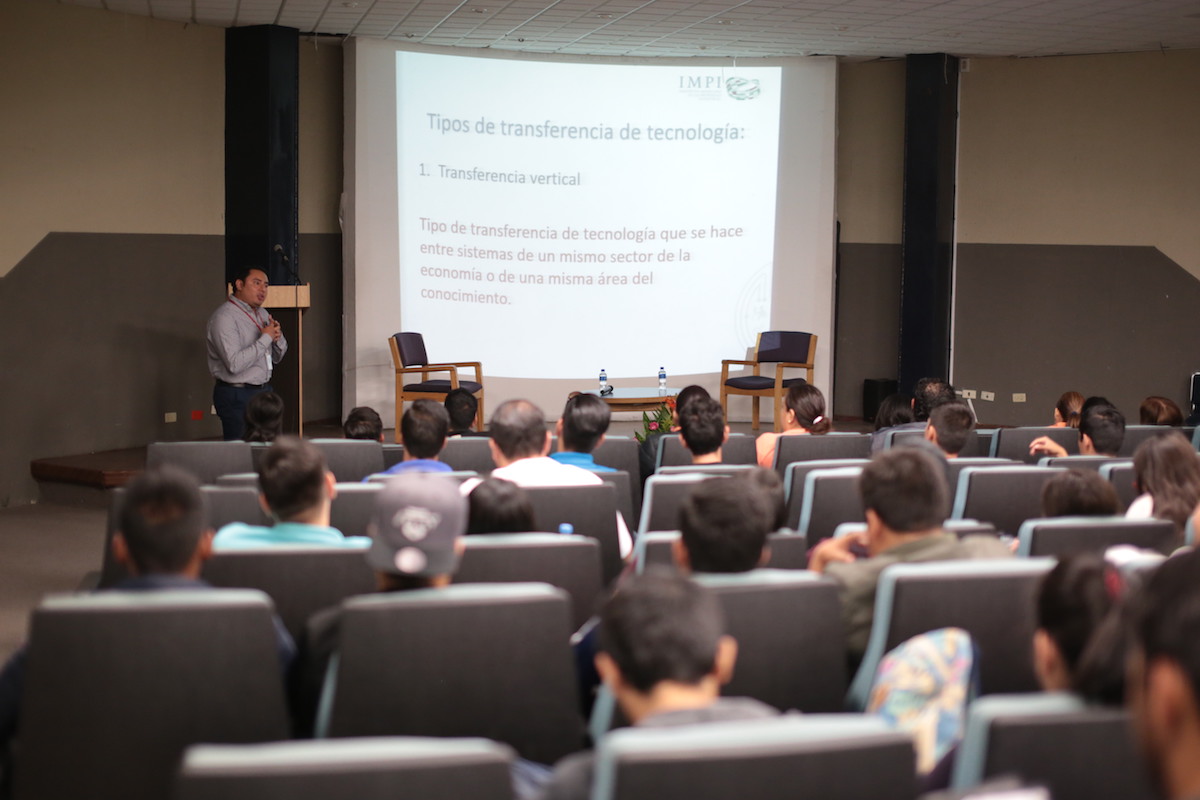 IMPI

Tipos de transferencia de tecnología:

1. Transferencia vertical

Tipo de transferencia de tecnología que se hace entre sistemas de un mismo sector de la economía o de una misma área del conocimiento.